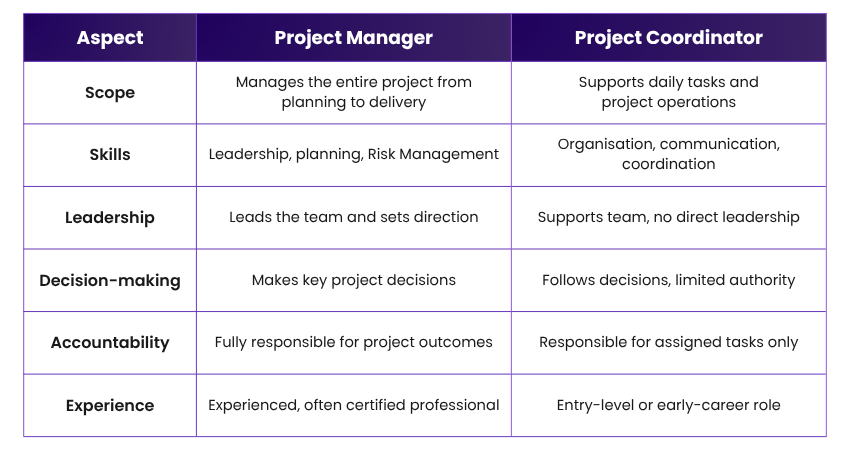 | Aspect | Project Manager | Project Coordinator |
|---|---|---|
| Scope | Manages the entire project from planning to delivery | Supports daily tasks and project operations |
| Skills | Leadership, planning, Risk Management | Organisation, communication, coordination |
| Leadership | Leads the team and sets direction | Supports team, no direct leadership |
| Decision-making | Makes key project decisions | Follows decisions, limited authority |
| Accountability | Fully responsible for project outcomes | Responsible for assigned tasks only |
| Experience | Experienced, often certified professional | Entry-level or early-career role |